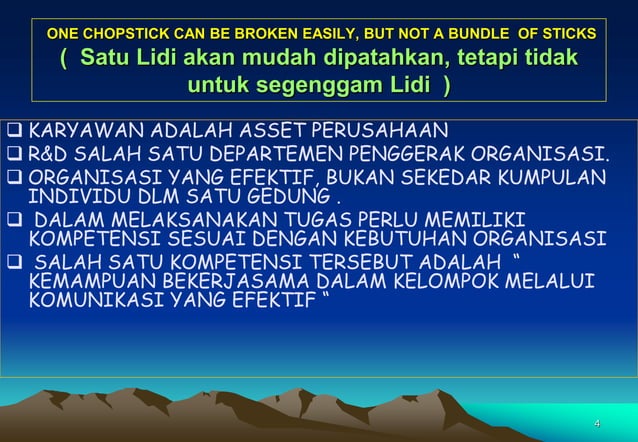 ONE CHOPSTICK CAN BE BROKEN EASILY, BUT NOT A BUNDLE OF STICKS
( Satu Lidi akan mudah dipatahkan, tetapi tidak untuk segenggam Lidi )

❑ KARYAWAN ADALAH ASSET PERUSAHAAN
❑ R&D SALAH SATU DEPARTEMEN PENGGERAK ORGANISASI.
❑ ORGANISASI YANG EFEKTIF, BUKAN SEKEDAR KUMPULAN INDIVIDU DLM SATU GEDUNG .
❑ DALAM MELAKSANAKAN TUGAS PERLU MEMILIKI KOMPETENSI SESUAI DENGAN KEBUTUHAN ORGANISASI
❑ SALAH SATU KOMPETENSI TERSEBUT ADALAH " KEMAMPUAN BEKERJASAMA DALAM KELOMPOK MELALUI KOMUNIKASI YANG EFEKTIF "

4